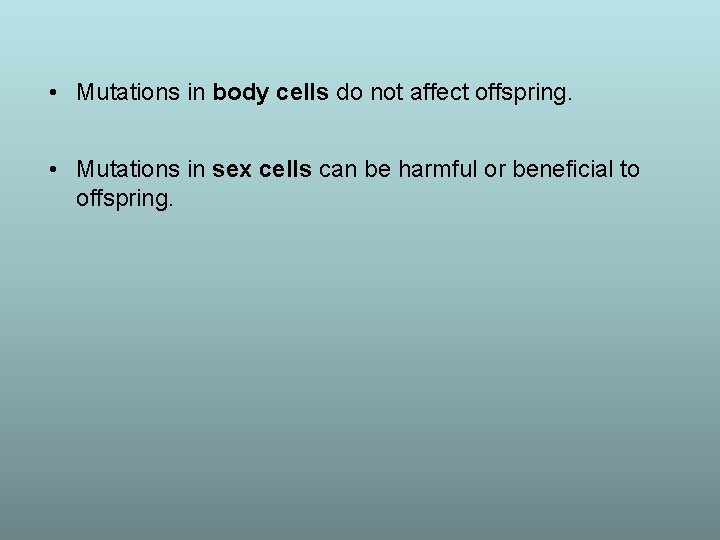 • Mutations in body cells do not affect offspring.

• Mutations in sex cells can be harmful or beneficial to offspring.